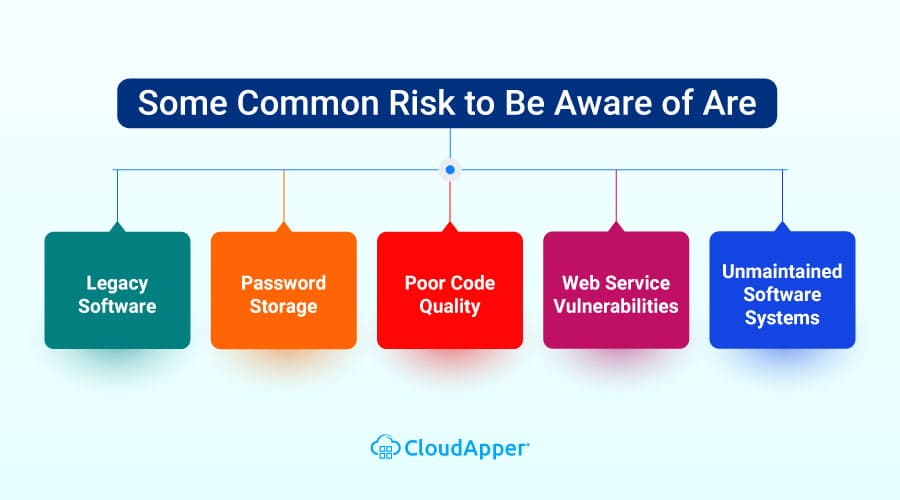 Some Common Risk to Be Aware of Are

Legacy Software

Password Storage

Poor Code Quality

Web Service Vulnerabilities

Unmaintained Software Systems

CloudApper